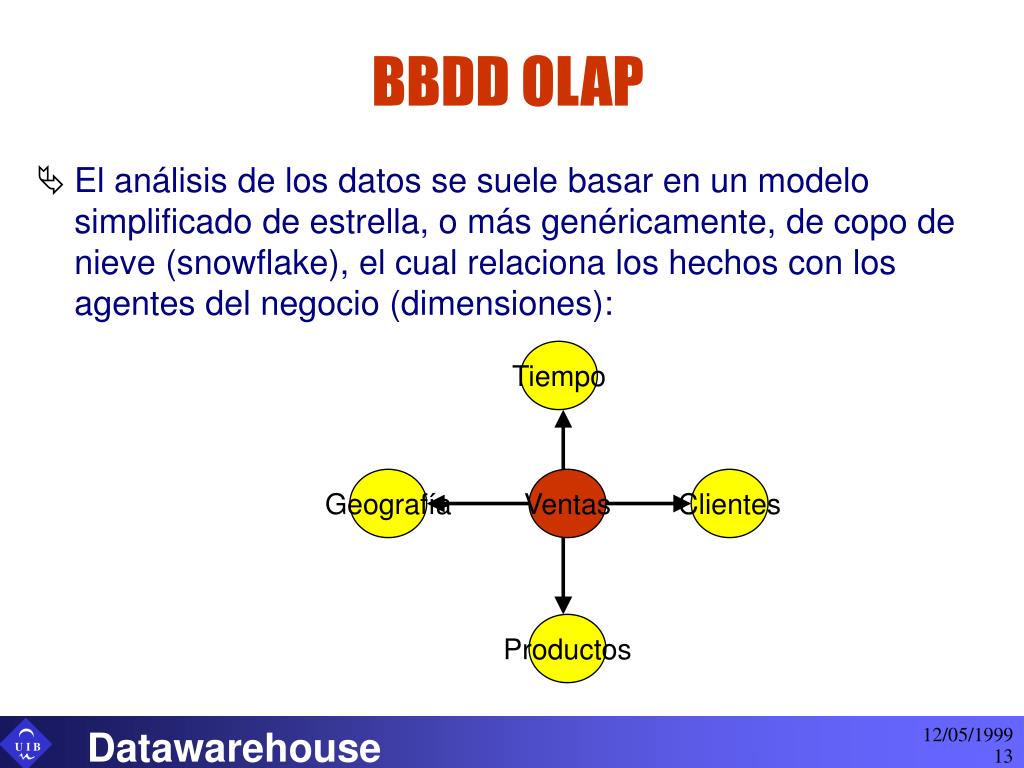 BBDD OLAP

El análisis de los datos se suele basar en un modelo simplificado de estrella, o más genéricamente, de copo de nieve (snowflake), el cual relaciona los hechos con los agentes del negocio (dimensiones):

Tiempo

Geografía

Ventas

Clientes

Productos

UIB

Datawarehouse

12/05/1999
13